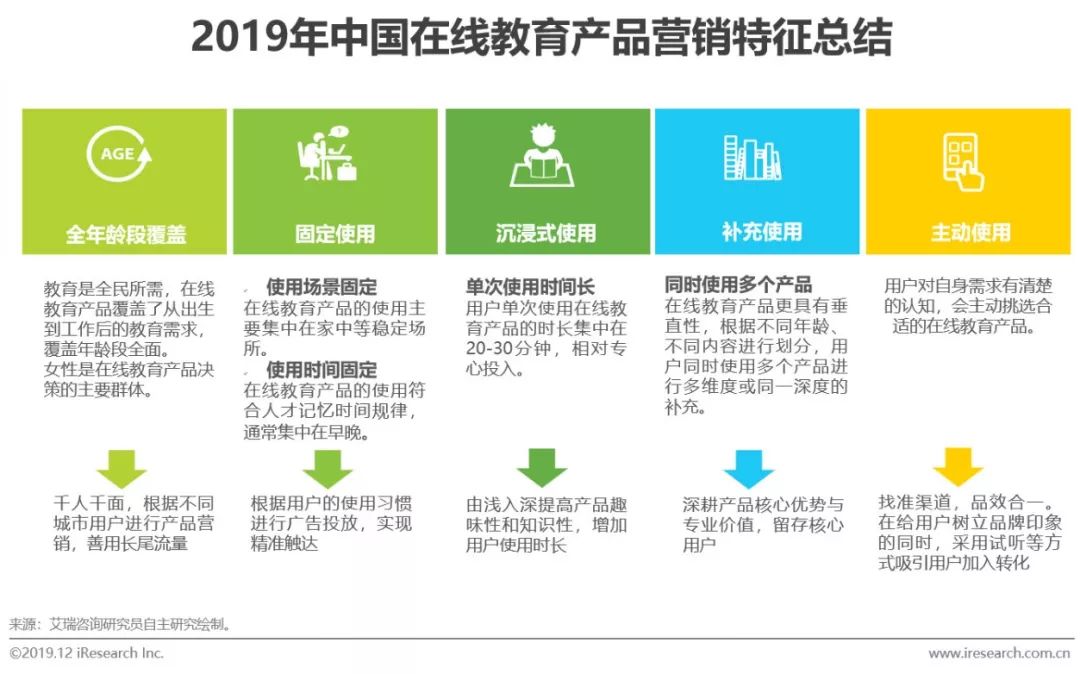 2019年中国在线教育产品营销特征总结

AGE

全年龄段覆盖

教育是全民所需，在线教育产品覆盖了从出生到工作后的教育需求，覆盖年龄段全面。
女性是在线教育产品决策的主要群体。

千人千面，根据不同城市用户进行产品营销，善用长尾流量

固定使用

使用场景固定
在线教育产品的使用主要集中在家中等稳定场所。
使用时间固定
在线教育产品的使用符合人才记忆时间规律，通常集中在早晚。

根据用户的使用习惯进行广告投放，实现精准触达

沉浸式使用

单次使用时间长
用户单次使用在线教育产品的时长集中在20-30分钟，相对专心投入。

由浅入深提高产品趣味性和知识性，增加用户使用时长

补充使用

同时使用多个产品
在线教育产品更具有垂直性，根据不同年龄、不同内容进行划分，用户同时使用多个产品进行多维度或同一深度的补充。

深耕产品核心优势与专业价值，留存核心用户

主动使用

用户对自身需求有清楚的认知，会主动挑选合适的在线教育产品。

找准渠道，品效合一。在给用户树立品牌印象的同时，采用试听等方式吸引用户加入转化

来源：艾瑞咨询研究员自主研究绘制。

©2019.12 iResearch Inc.

www.iresearch.com.cn